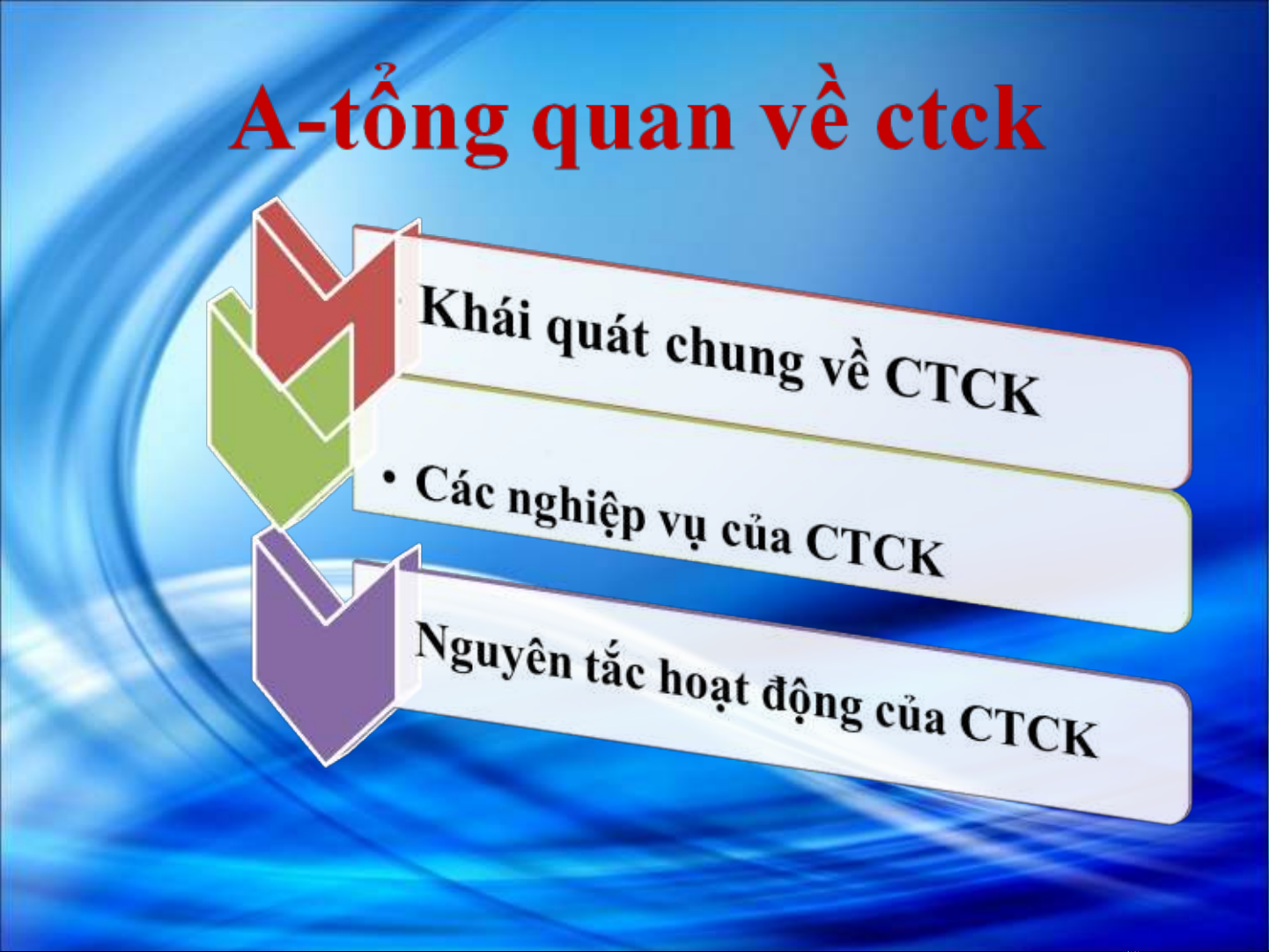 A-tổng quan về ctck

Khái quát chung về CTCK

• Các nghiệp vụ của CTCK

Nguyên tắc hoạt động của CTCK